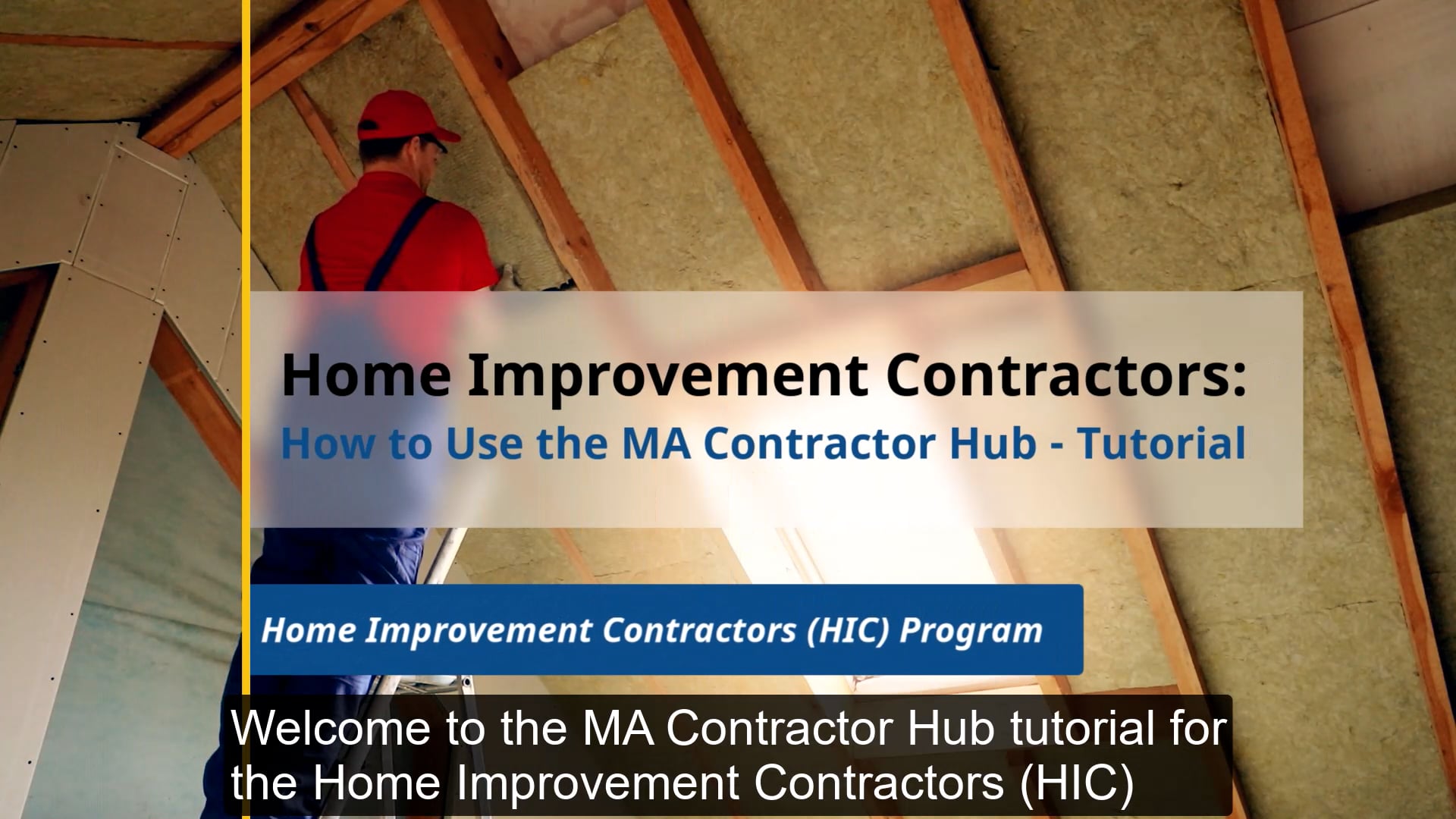 Home Improvement Contractors:
How to Use the MA Contractor Hub - Tutorial

Home Improvement Contractors (HIC) Program

Welcome to the MA Contractor Hub tutorial for the Home Improvement Contractors (HIC)